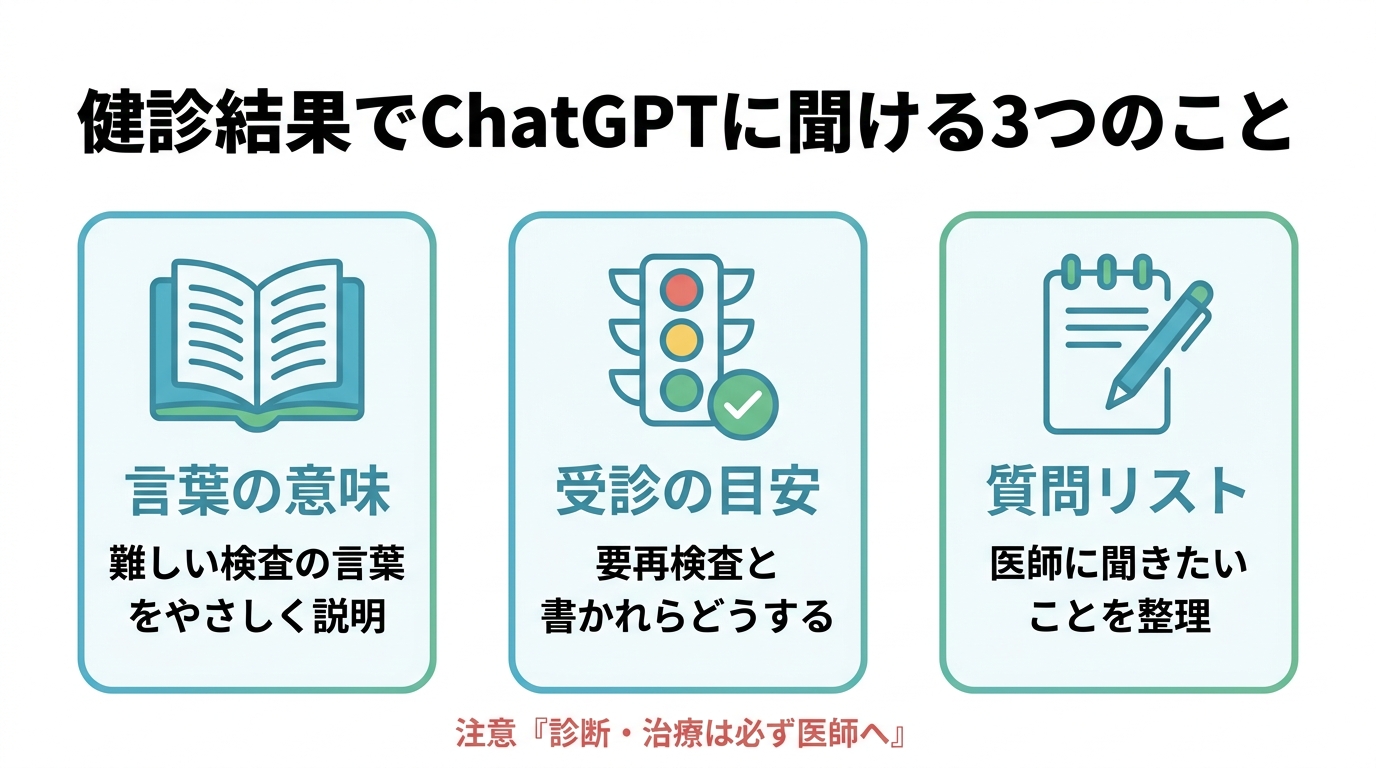 健診結果でChatGPTに聞ける3つのこと

言葉の意味

難しい検査の言葉をやさしく説明

受診の目安

要再検査と書かれらどうする

質問リスト

医師に聞きたいことを整理

注意『診断・治療は必ず医師へ』